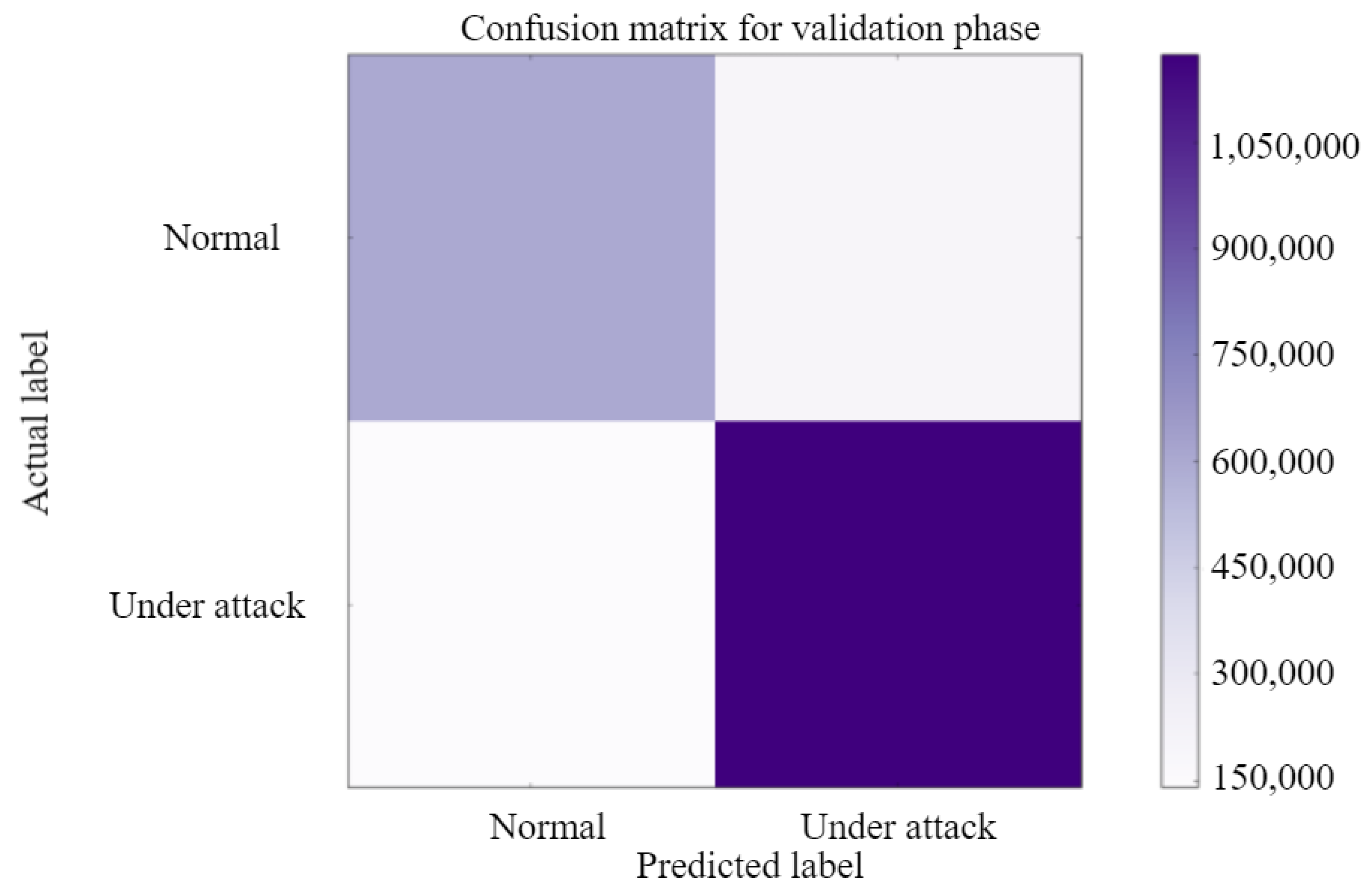 Confusion matrix for validation phase

Actual label

Normal

Under attack

Normal

Under attack

Predicted label

1,050,000
900,000
750,000
600,000
450,000
300,000
150,000